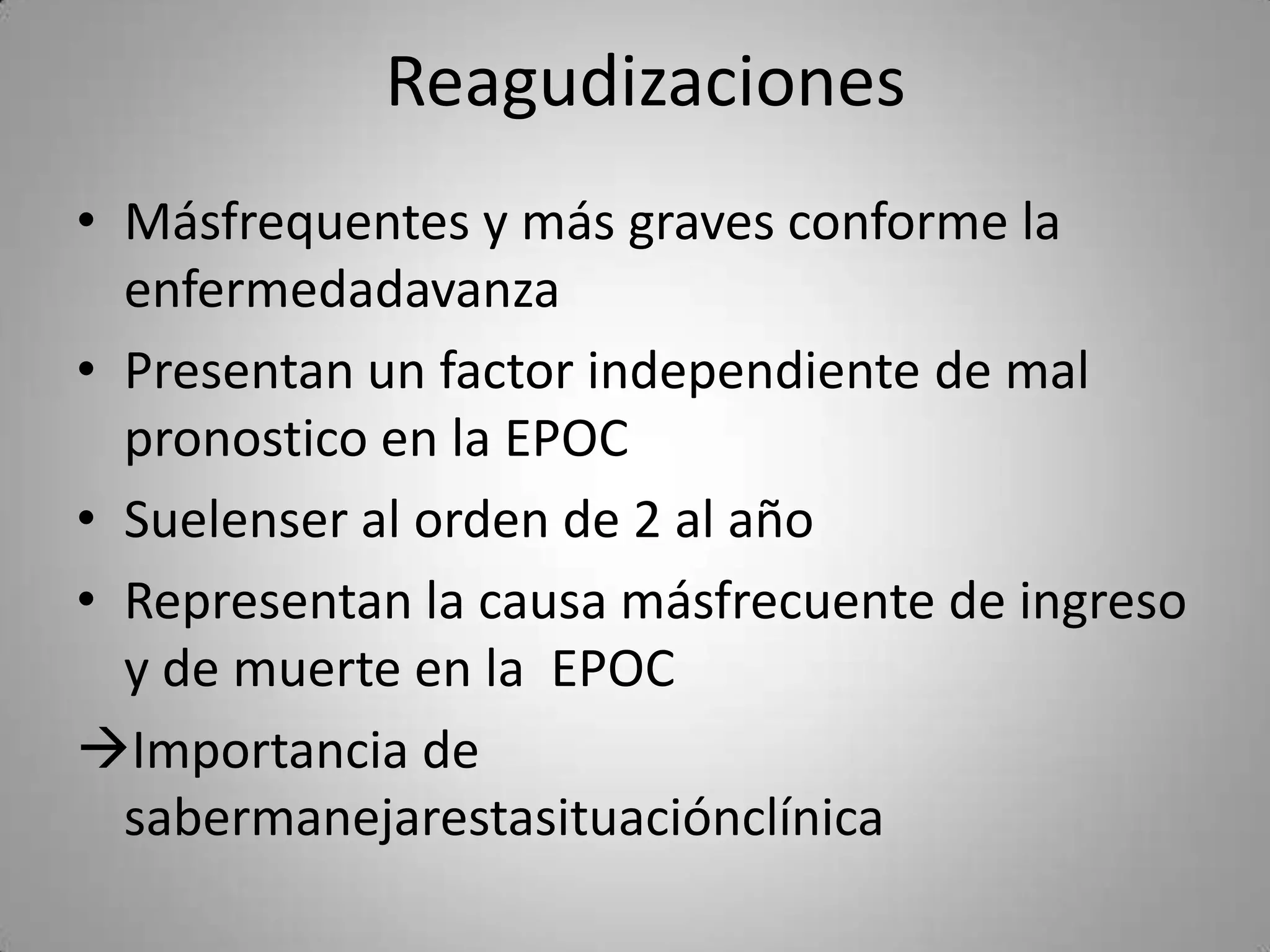 Reagudizaciones

• Másfrequentes y más graves conforme la enfermedadavanza
• Presentan un factor independiente de mal pronostico en la EPOC
• Suelenser al orden de 2 al año
• Representan la causa másfrecuente de ingreso y de muerte en la  EPOC
→Importancia de sabermanejarestasituaciónclínica